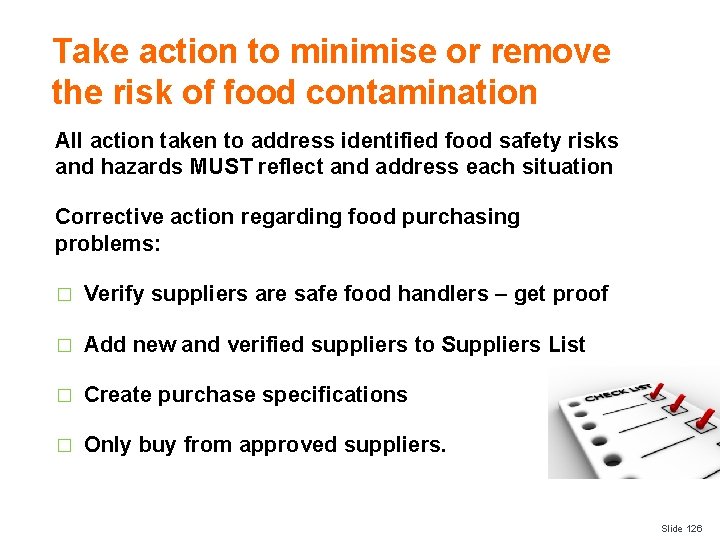 Take action to minimise or remove the risk of food contamination

All action taken to address identified food safety risks and hazards MUST reflect and address each situation

Corrective action regarding food purchasing problems:

□ Verify suppliers are safe food handlers – get proof

□ Add new and verified suppliers to Suppliers List

□ Create purchase specifications

□ Only buy from approved suppliers.

CHECK LIST

Slide 126